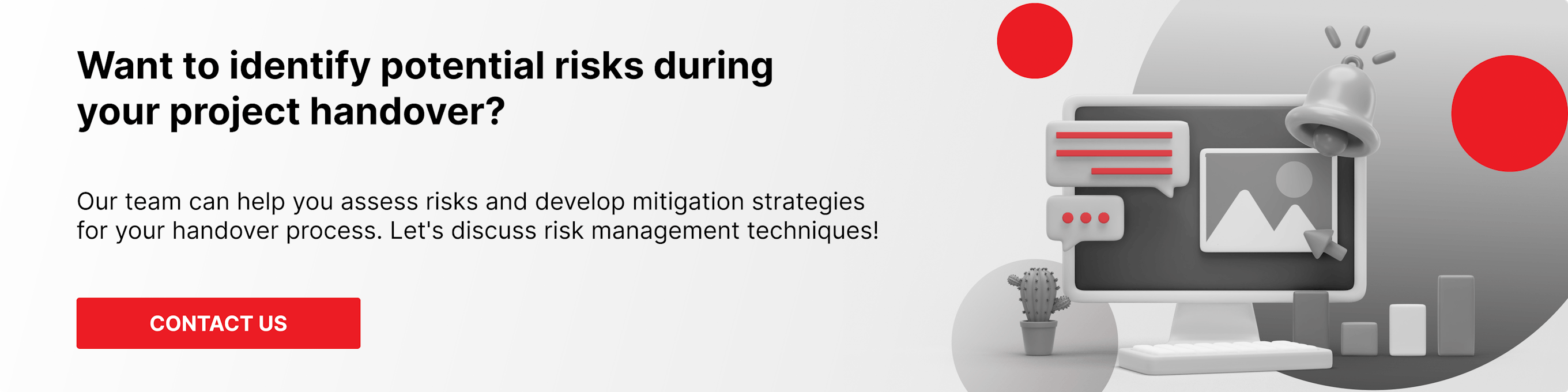 Want to identify potential risks during your project handover?

Our team can help you assess risks and develop mitigation strategies for your handover process. Let's discuss risk management techniques!

CONTACT US